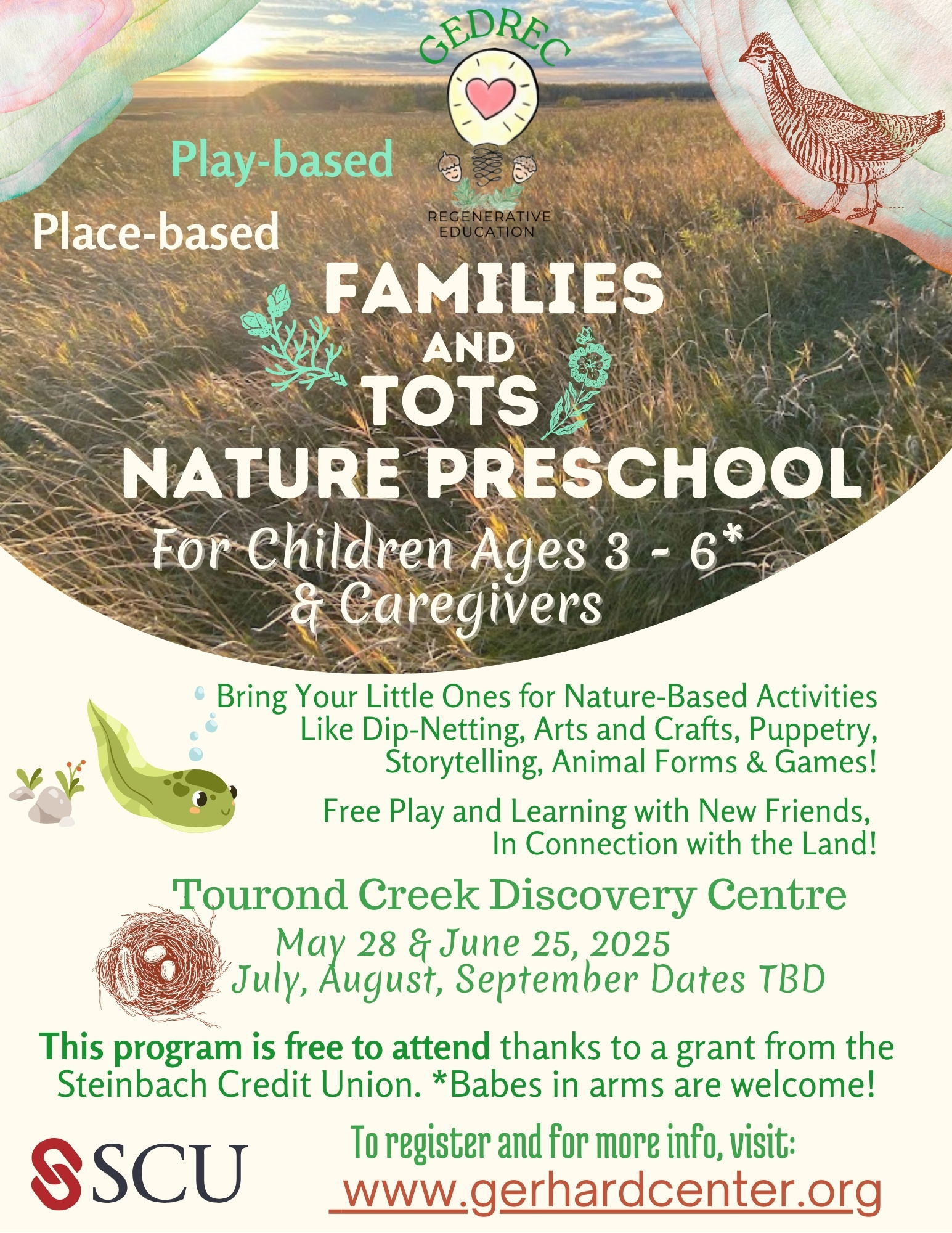 GEDREC

REGENERATIVE EDUCATION

Play-based

Place-based

FAMILIES AND TOTS NATURE PRESCHOOL

For Children Ages 3 - 6* & Caregivers

Bring Your Little Ones for Nature-Based Activities Like Dip-Netting, Arts and Crafts, Puppetry, Storytelling, Animal Forms & Games!

Free Play and Learning with New Friends, In Connection with the Land!

Tourond Creek Discovery Centre

May 28 & June 25, 2025
July, August, September Dates TBD

This program is free to attend thanks to a grant from the Steinbach Credit Union. *Babes in arms are welcome!

SCU

To register and for more info, visit:

www.gerhardcenter.org